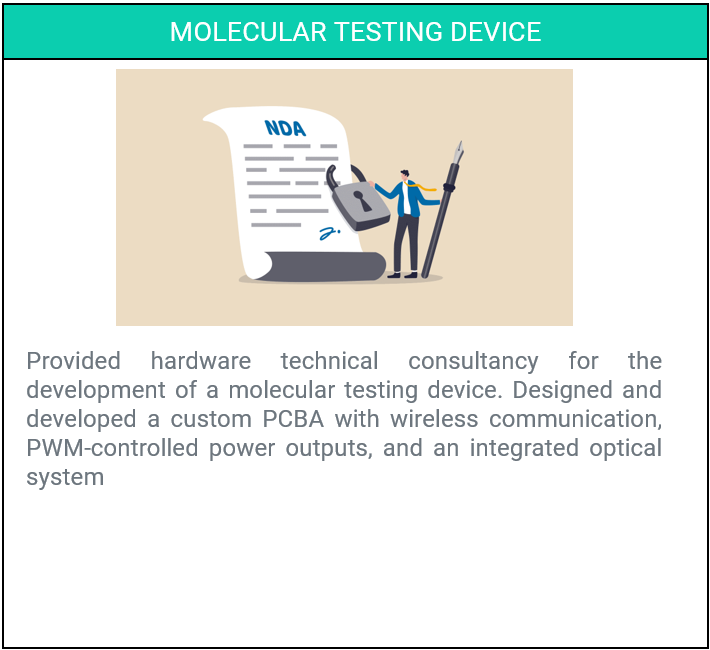 MOLECULAR TESTING DEVICE

NDA

Provided hardware technical consultancy for the development of a molecular testing device. Designed and developed a custom PCBA with wireless communication, PWM-controlled power outputs, and an integrated optical system